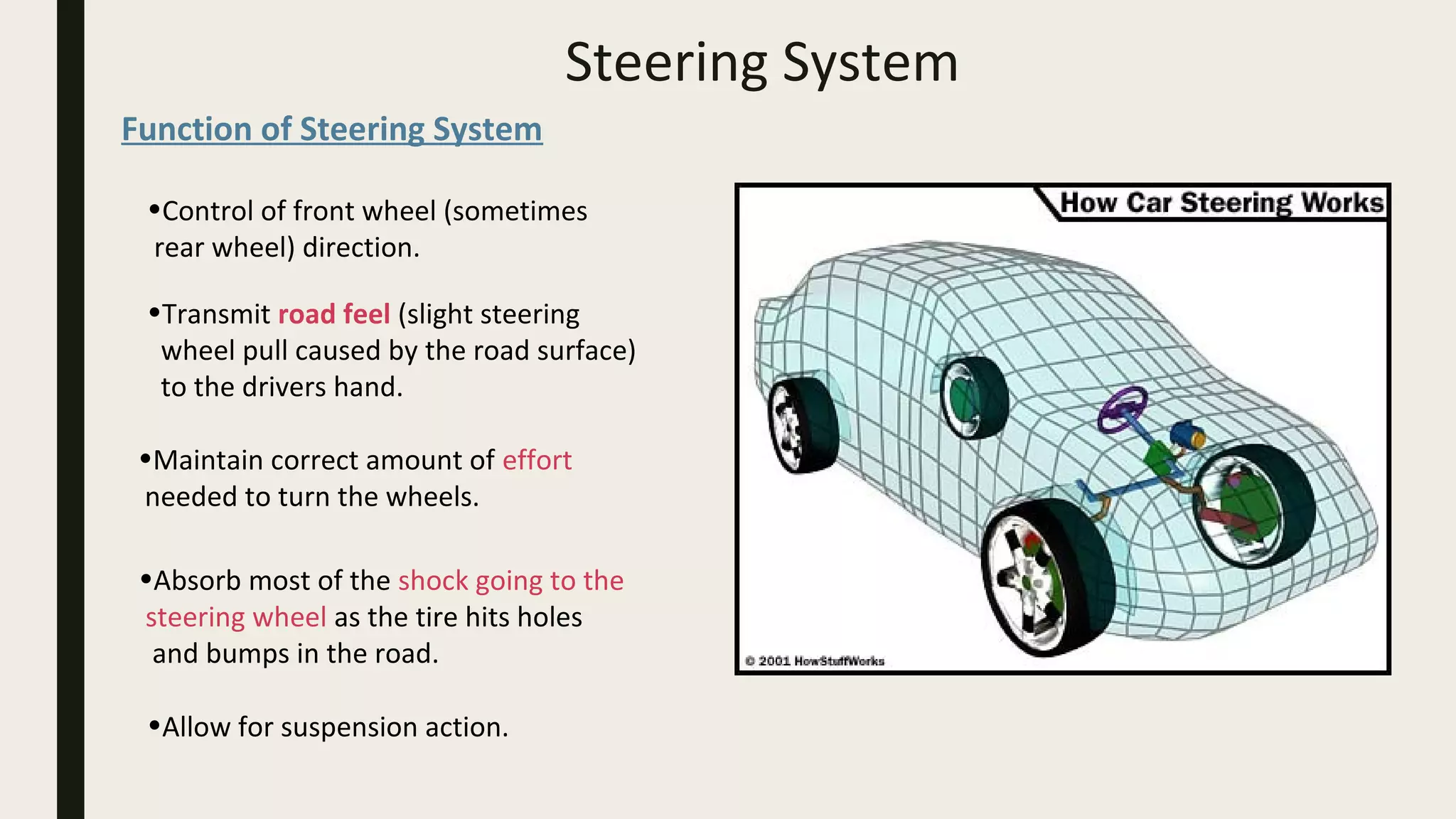 Steering System

Function of Steering System

•Control of front wheel (sometimes rear wheel) direction.

•Transmit road feel (slight steering wheel pull caused by the road surface) to the drivers hand.

•Maintain correct amount of effort needed to turn the wheels.

•Absorb most of the shock going to the steering wheel as the tire hits holes and bumps in the road.

•Allow for suspension action.

How Car Steering Works

© 2001 HowStuffWorks